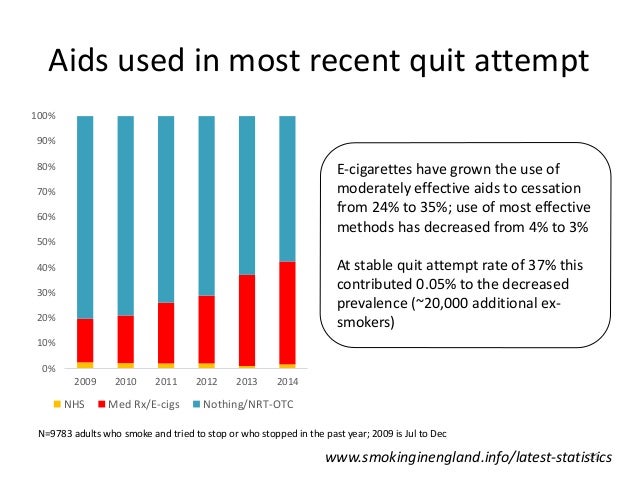 Aids used in most recent quit attempt

100%
90%
80%
70%
60%
50%
40%
30%
20%
10%
0%

2009 2010 2011 2012 2013 2014

NHS Med Rx/E-cigs Nothing/NRT-OTC

E-cigarettes have grown the use of moderately effective aids to cessation from 24% to 35%; use of most effective methods has decreased from 4% to 3%

At stable quit attempt rate of 37% this contributed 0.05% to the decreased prevalence (~20,000 additional ex-smokers)

N=9783 adults who smoke and tried to stop or who stopped in the past year; 2009 is Jul to Dec

www.smokinginengland.info/latest-statistics